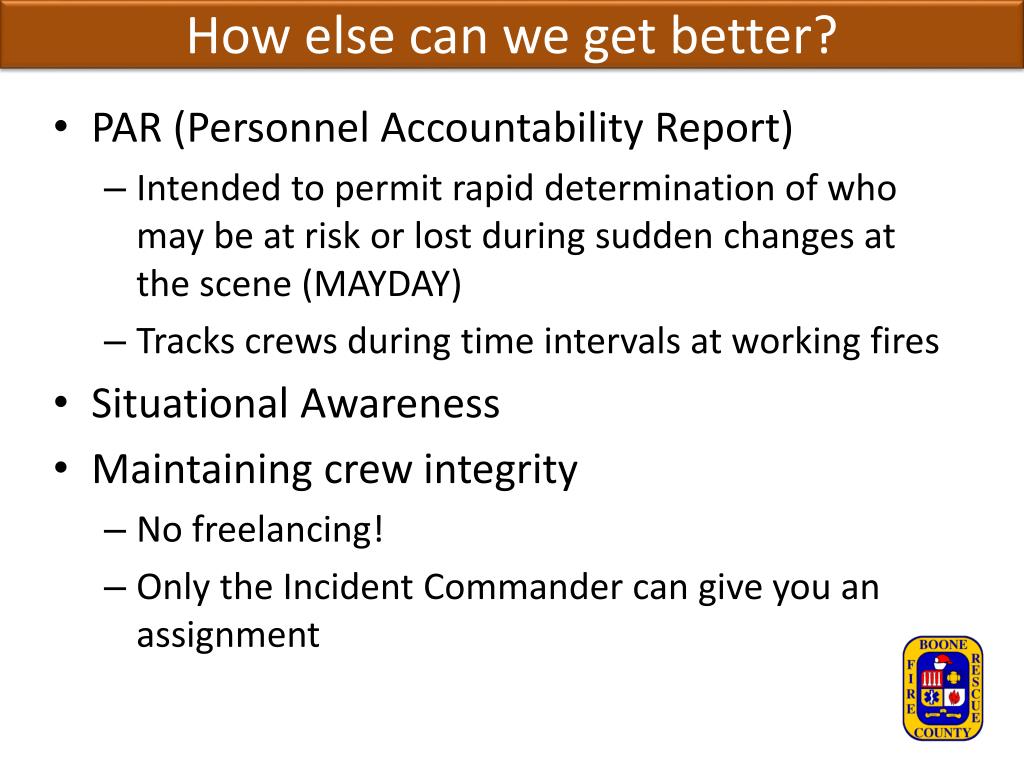 How else can we get better?

• PAR (Personnel Accountability Report)
– Intended to permit rapid determination of who may be at risk or lost during sudden changes at the scene (MAYDAY)
– Tracks crews during time intervals at working fires
• Situational Awareness
• Maintaining crew integrity
– No freelancing!
– Only the Incident Commander can give you an assignment

BOONE
FIRE
RESCUE
COUNTY